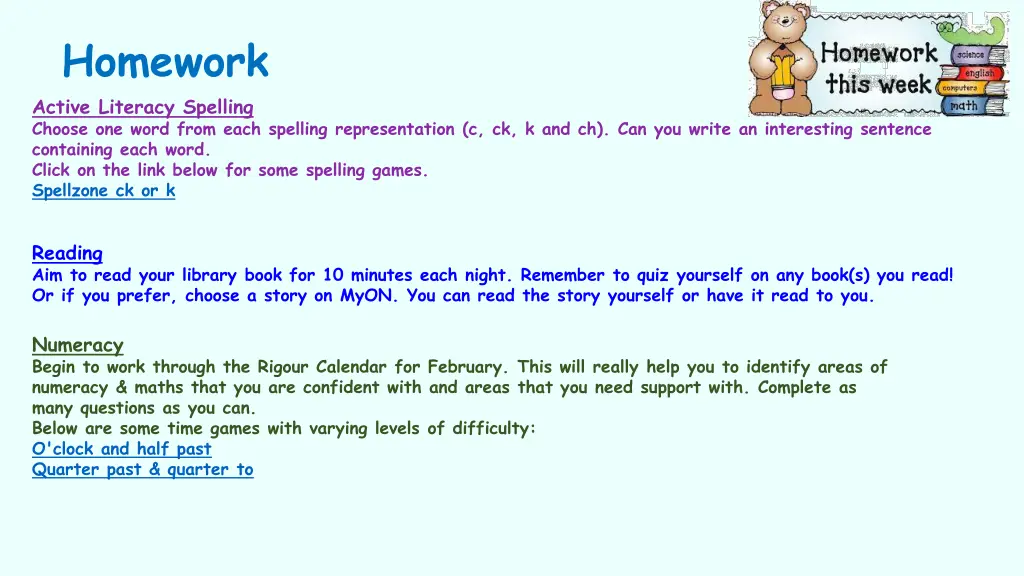 Homework

Homework this week

science
english
computers
math

Active Literacy Spelling
Choose one word from each spelling representation (c, ck, k and ch). Can you write an interesting sentence containing each word.
Click on the link below for some spelling games.
Spellzone ck or k

Reading
Aim to read your library book for 10 minutes each night. Remember to quiz yourself on any book(s) you read!
Or if you prefer, choose a story on MyON. You can read the story yourself or have it read to you.

Numeracy
Begin to work through the Rigour Calendar for February. This will really help you to identify areas of numeracy & maths that you are confident with and areas that you need support with. Complete as many questions as you can.
Below are some time games with varying levels of difficulty:
O'clock and half past
Quarter past & quarter to